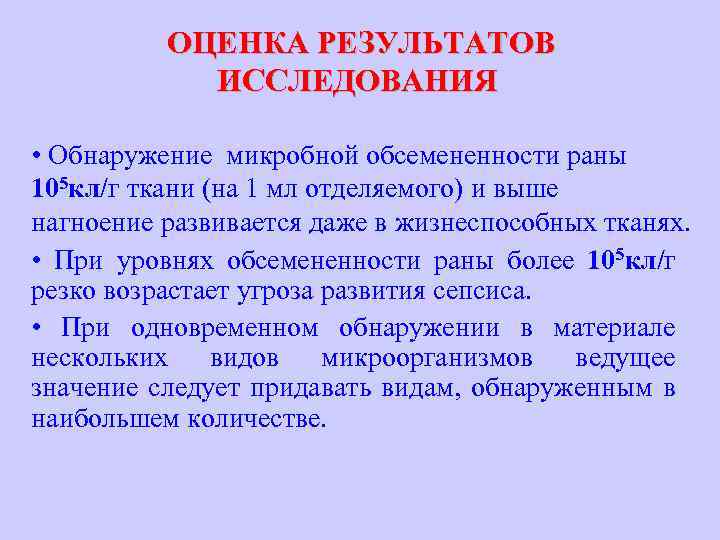 ОЦЕНКА РЕЗУЛЬТАТОВ ИССЛЕДОВАНИЯ

• Обнаружение микробной обсемененности раны $10^5$кл/г ткани (на 1 мл отделяемого) и выше нагноение развивается даже в жизнеспособных тканях.

• При уровнях обсемененности раны более $10^5$кл/г резко возрастает угроза развития сепсиса.

• При одновременном обнаружении в материале нескольких видов микроорганизмов ведущее значение следует придавать видам, обнаруженным в наибольшем количестве.